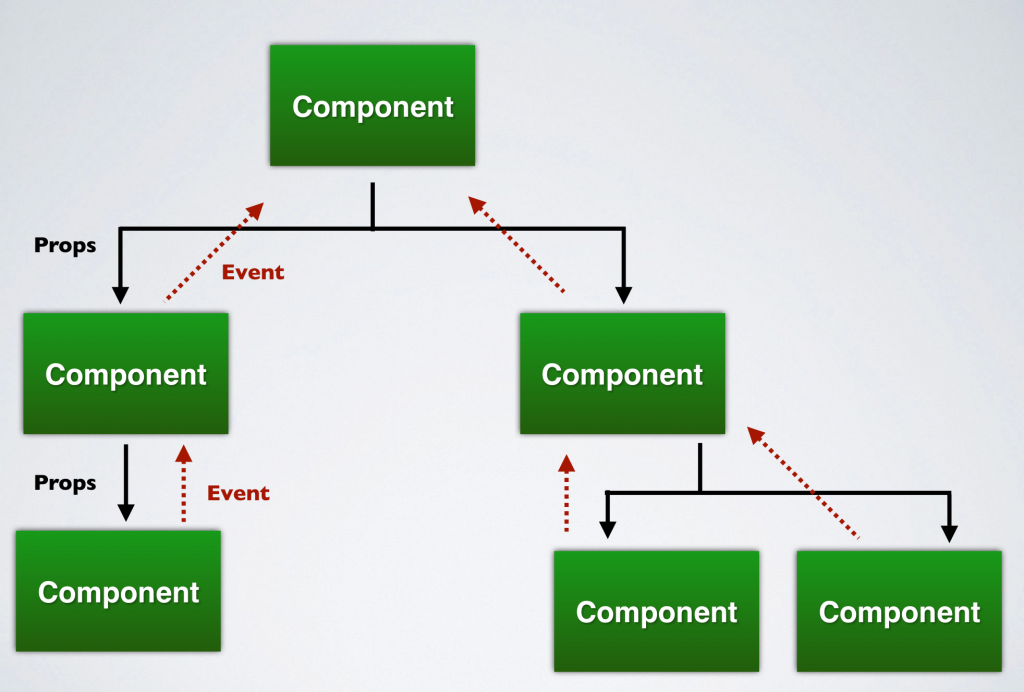 Component

Props

Event

Component

Component

Props

Event

Component

Component

Component